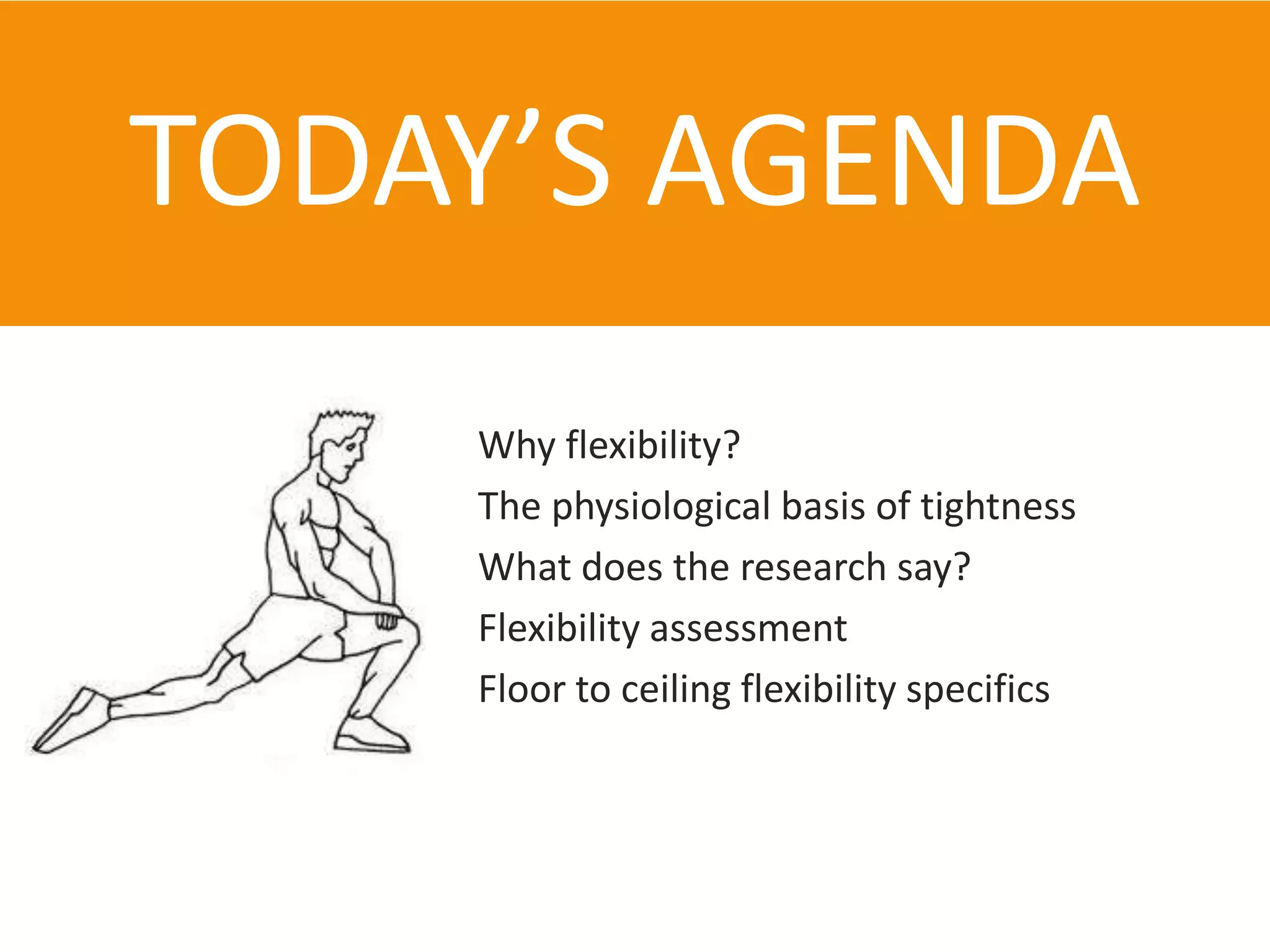 TODAY’S AGENDA

Why flexibility?

The physiological basis of tightness

What does the research say?

Flexibility assessment

Floor to ceiling flexibility specifics